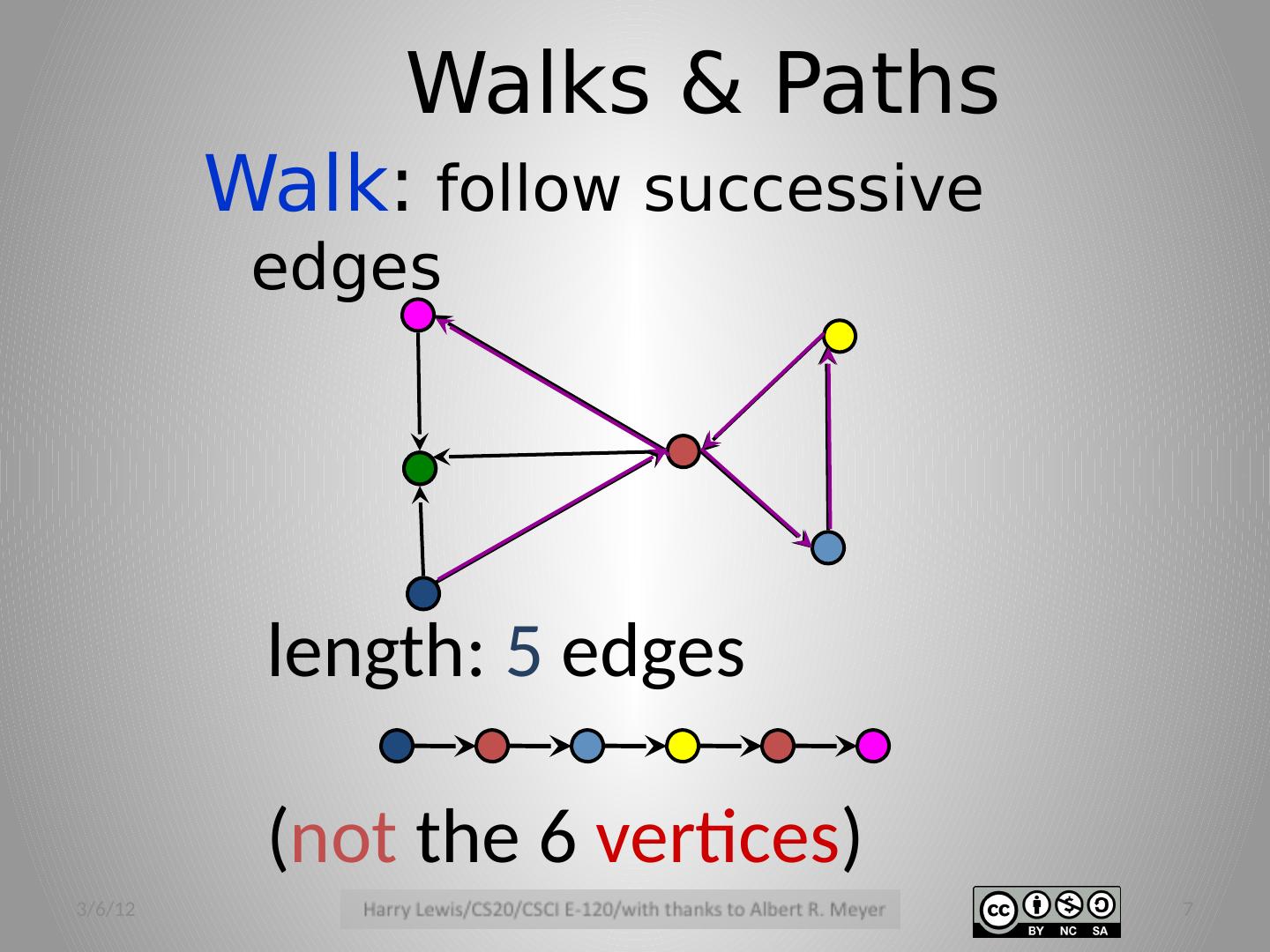 Walks & Paths

Walk: follow successive edges

length: 5 edges

(not the 6 vertices)

3/6/12

Harry Lewis/CS20/CSCI E-120/with thanks to Albert R. Meyer

cc BY NC SA

7